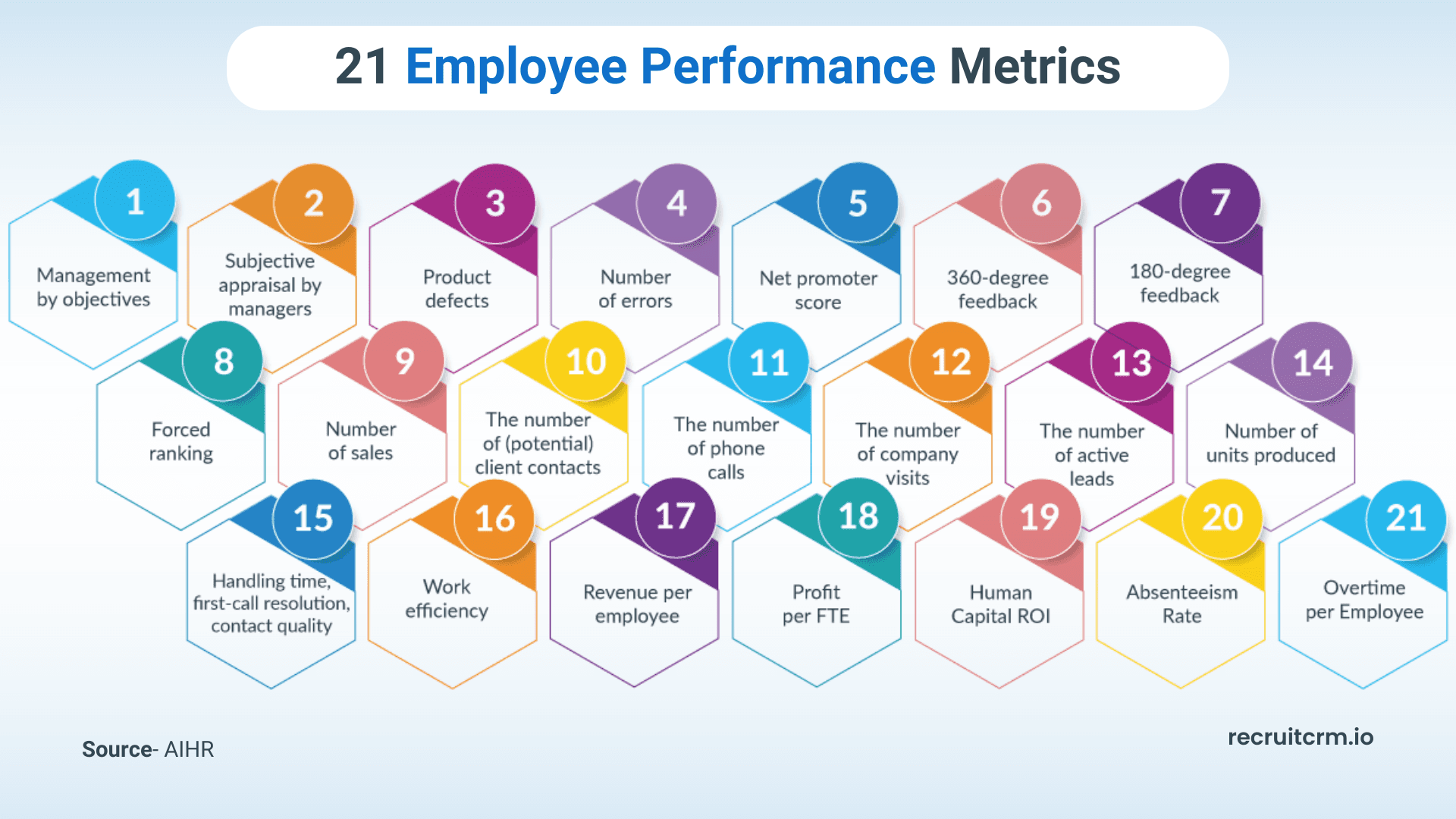 21 Employee Performance Metrics

1
Management by objectives

2
Subjective appraisal by managers

3
Product defects

4
Number of errors

5
Net promoter score

6
360-degree feedback

7
180-degree feedback

8
Forced ranking

9
Number of sales

10
The number of (potential) client contacts

11
The number of phone calls

12
The number of company visits

13
The number of active leads

14
Number of units produced

15
Handling time, first-call resolution, contact quality

16
Work efficiency

17
Revenue per employee

18
Profit per FTE

19
Human Capital ROI

20
Absenteeism Rate

21
Overtime per Employee

Source- AIHR

recruitcrm.io